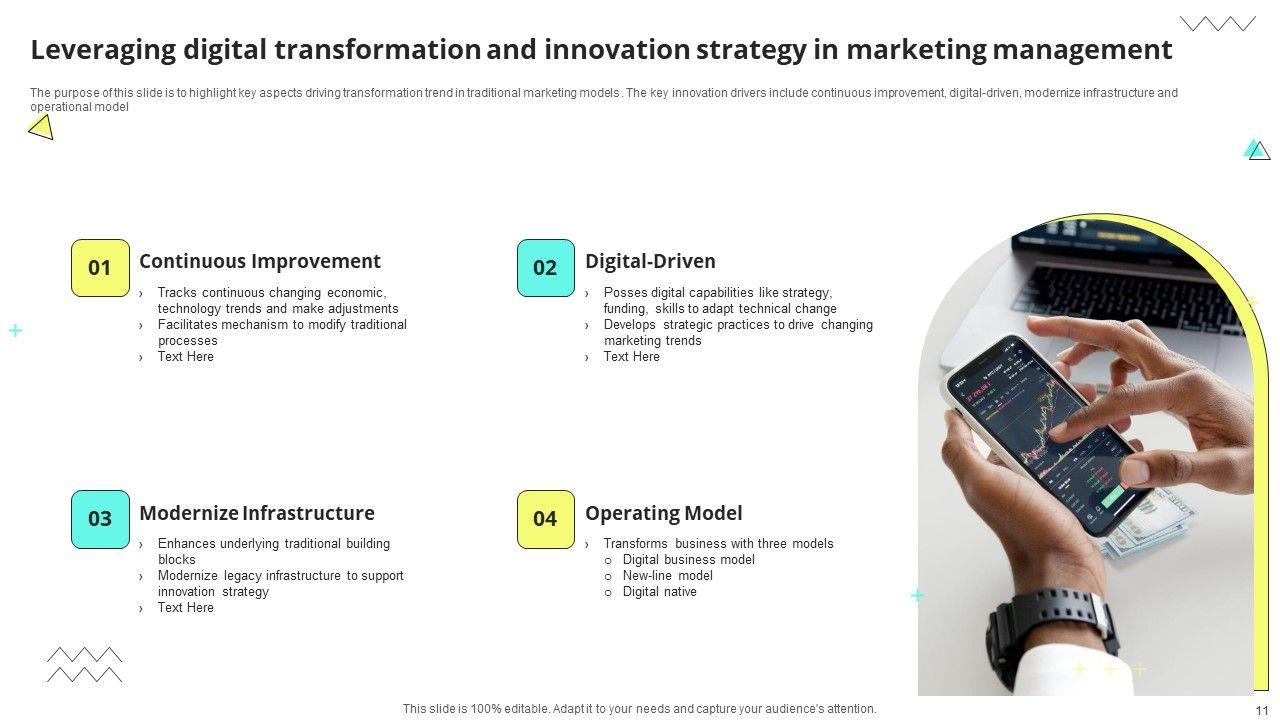 Leveraging digital transformation and innovation strategy in marketing management

The purpose of this slide is to highlight key aspects driving transformation trend in traditional marketing models. The key innovation drivers include continuous improvement, digital-driven, modernize infrastructure and operational model

01

Continuous Improvement

› Tracks continuous changing economic, technology trends and make adjustments
› Facilitates mechanism to modify traditional processes
› Text Here

02

Digital-Driven

› Posses digital capabilities like strategy, funding, skills to adapt technical change
› Develops strategic practices to drive changing marketing trends
› Text Here

03

Modernize Infrastructure

› Enhances underlying traditional building blocks
› Modernize legacy infrastructure to support innovation strategy
› Text Here

04

Operating Model

› Transforms business with three models
o Digital business model
o New-line model
o Digital native

This slide is 100% editable. Adapt it to your needs and capture your audience's attention.

11